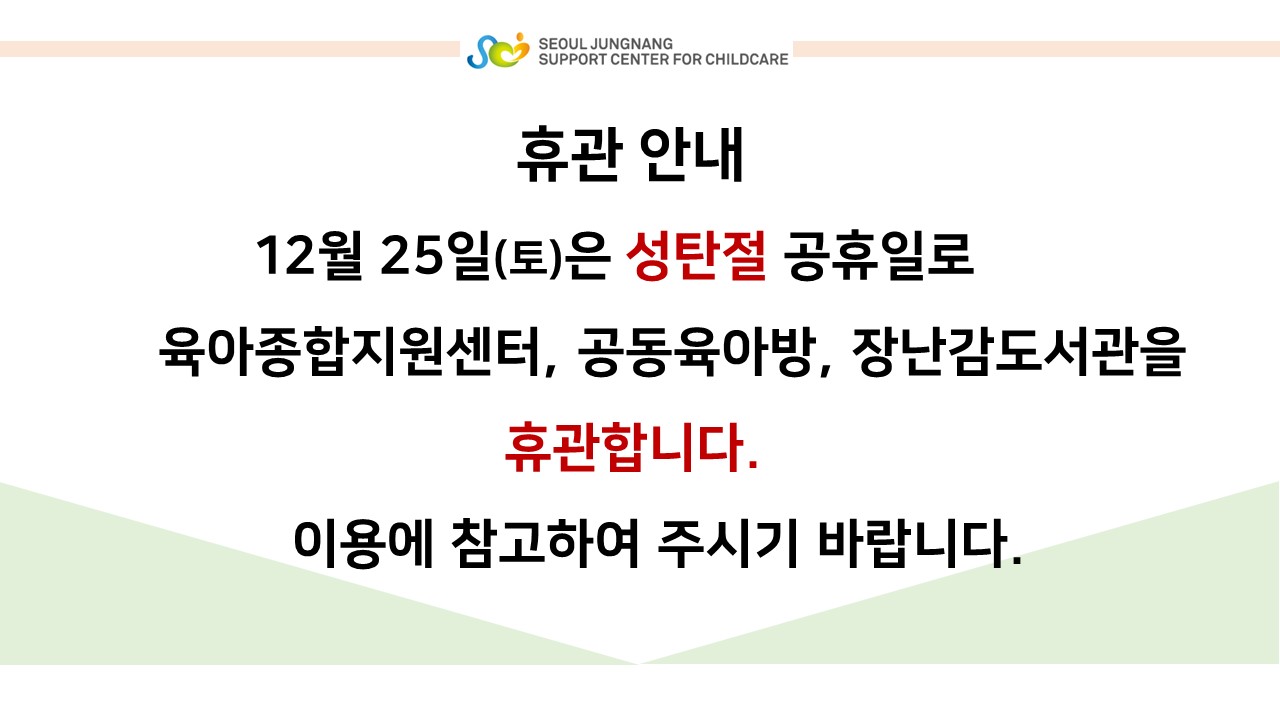 SEOUL JUNGNANG
SUPPORT CENTER FOR CHILDCARE

휴관 안내

12월 25일(토)은 성탄절 공휴일로

육아종합지원센터, 공동육아방, 장난감도서관을

휴관합니다.

이용에 참고하여 주시기 바랍니다.